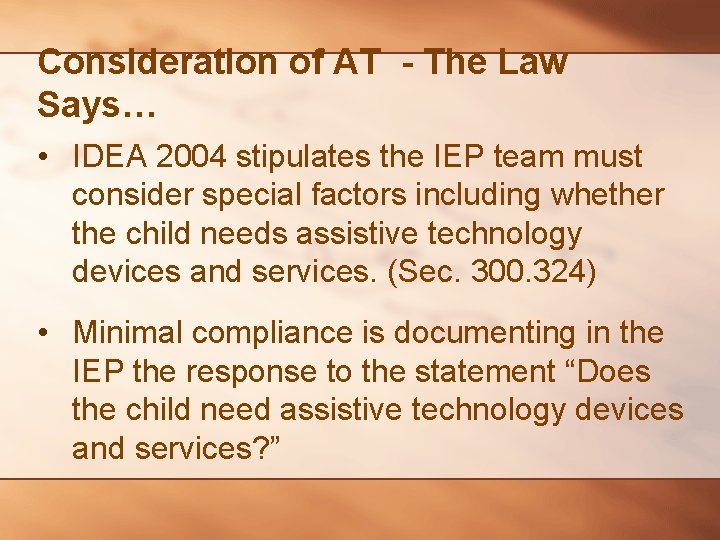 Consideration of AT - The Law Says…

• IDEA 2004 stipulates the IEP team must consider special factors including whether the child needs assistive technology devices and services. (Sec. 300.324)

• Minimal compliance is documenting in the IEP the response to the statement “Does the child need assistive technology devices and services?”